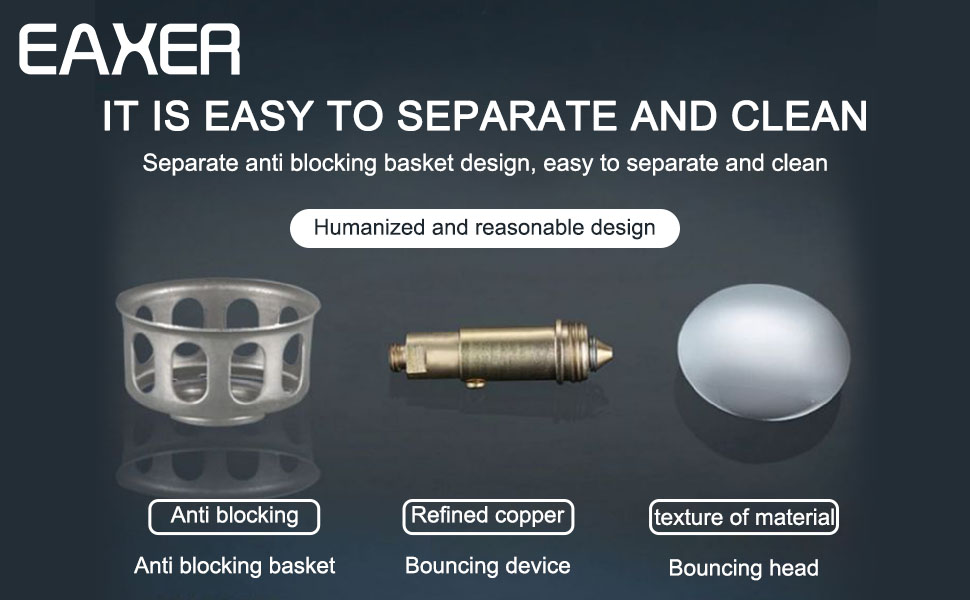 EAXER

IT IS EASY TO SEPARATE AND CLEAN

Separate anti blocking basket design, easy to separate and clean

Humanized and reasonable design

Anti blocking

Anti blocking basket

Refined copper

Bouncing device

texture of material

Bouncing head